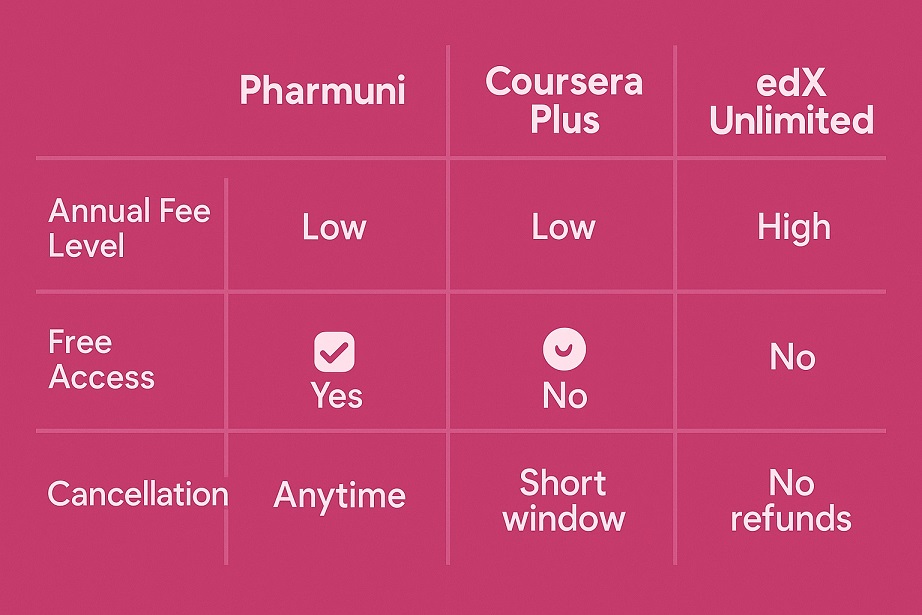 |  | Pharmuni | Coursera Plus | edX Unlimited |
|---|---|---|---|
| Annual Fee Level | Low | Low | High |
| Free Access | Yes | No | No |
| Cancellation | Anytime | Short window | No refunds |